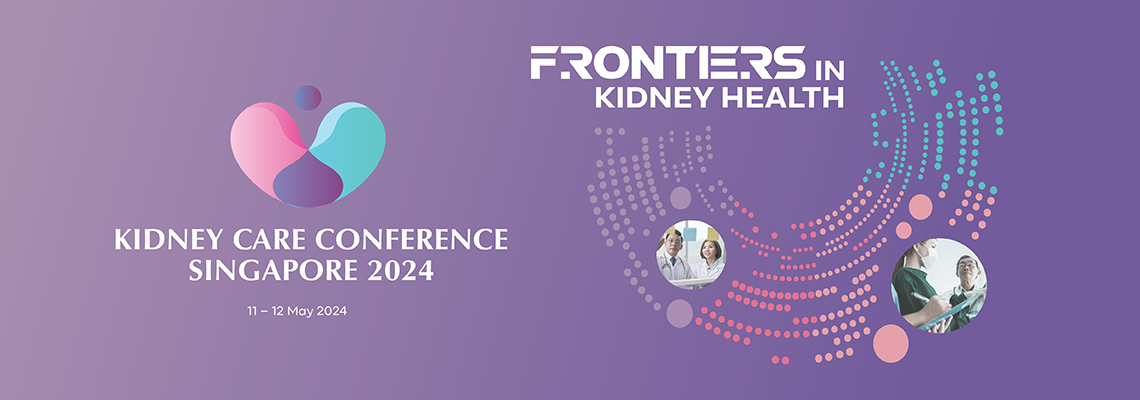 KIDNEY CARE CONFERENCE SINGAPORE 2024

11 – 12 May 2024

FRONTIERS IN KIDNEY HEALTH